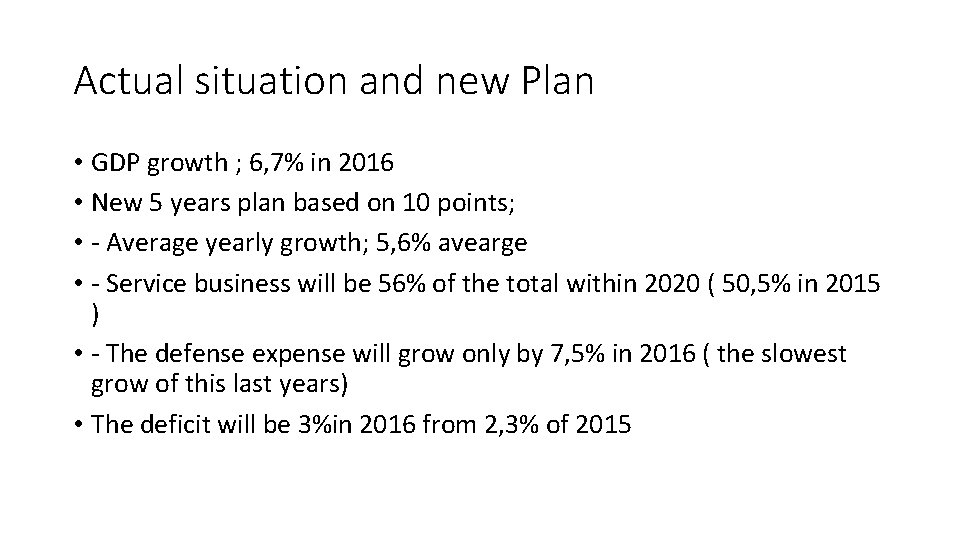 Actual situation and new Plan

• GDP growth ; 6,7% in 2016
• New 5 years plan based on 10 points;
• - Average yearly growth; 5,6% avearge
• - Service business will be 56% of the total within 2020 ( 50,5% in 2015 )
• - The defense expense will grow only by 7,5% in 2016 ( the slowest grow of this last years)
• The deficit will be 3%in 2016 from 2,3% of 2015